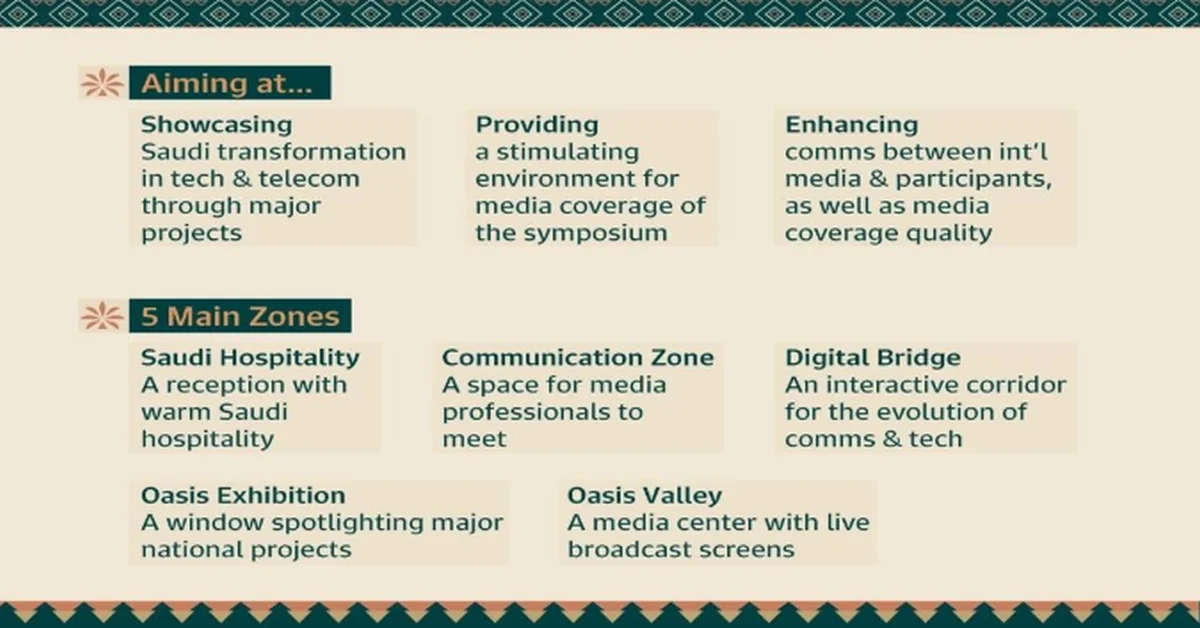 Aiming at...

Showcasing
Saudi transformation in tech & telecom through major projects

Providing
a stimulating environment for media coverage of the symposium

Enhancing
comms between int'l media & participants, as well as media coverage quality

5 Main Zones

Saudi Hospitality
A reception with warm Saudi hospitality

Communication Zone
A space for media professionals to meet

Digital Bridge
An interactive corridor for the evolution of comms & tech

Oasis Exhibition
A window spotlighting major national projects

Oasis Valley
A media center with live broadcast screens